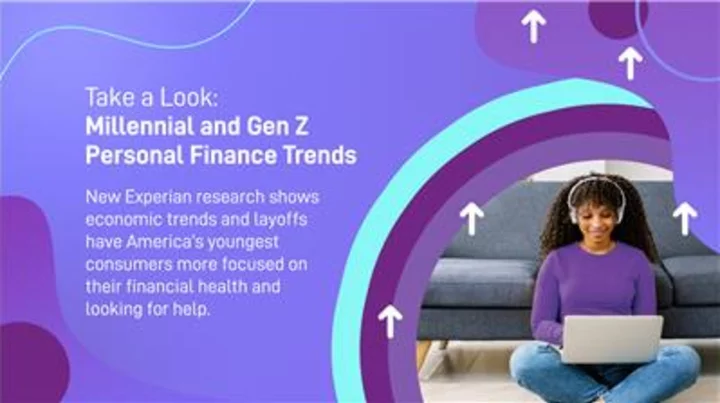 Take a Look:
Millennial and Gen Z Personal Finance Trends

New Experian research shows economic trends and layoffs have America's youngest consumers more focused on their financial health and looking for help.